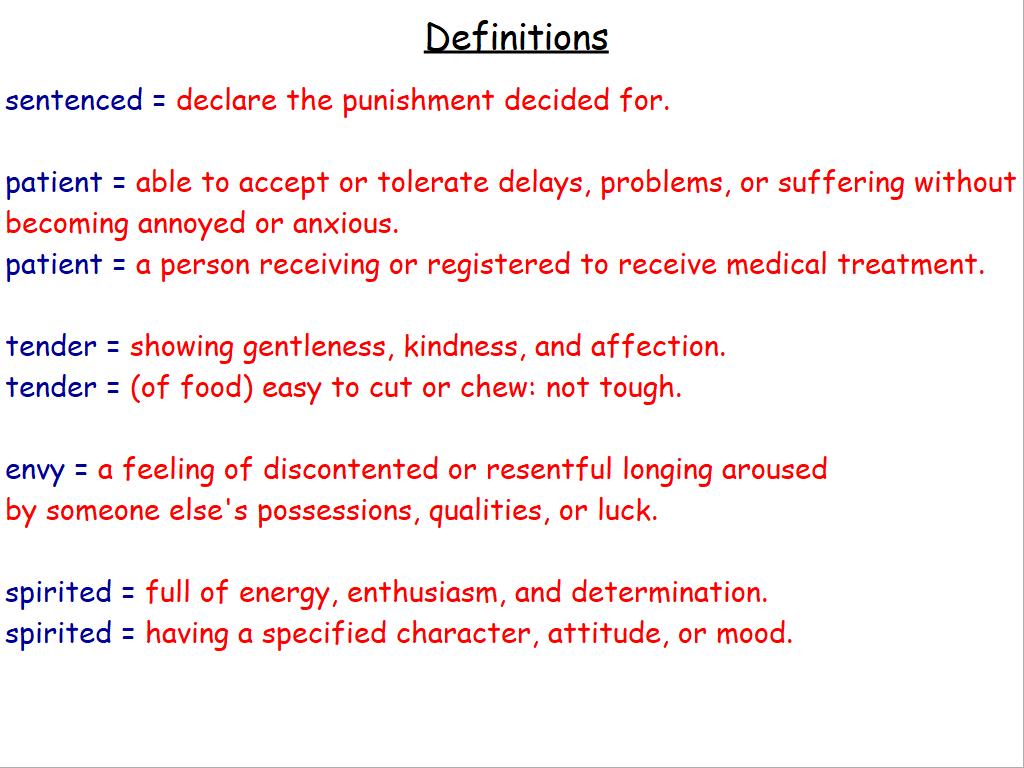 Definitions

sentenced = declare the punishment decided for.

patient = able to accept or tolerate delays, problems, or suffering without becoming annoyed or anxious.
patient = a person receiving or registered to receive medical treatment.

tender = showing gentleness, kindness, and affection.
tender = (of food) easy to cut or chew: not tough.

envy = a feeling of discontented or resentful longing aroused by someone else's possessions, qualities, or luck.

spirited = full of energy, enthusiasm, and determination.
spirited = having a specified character, attitude, or mood.